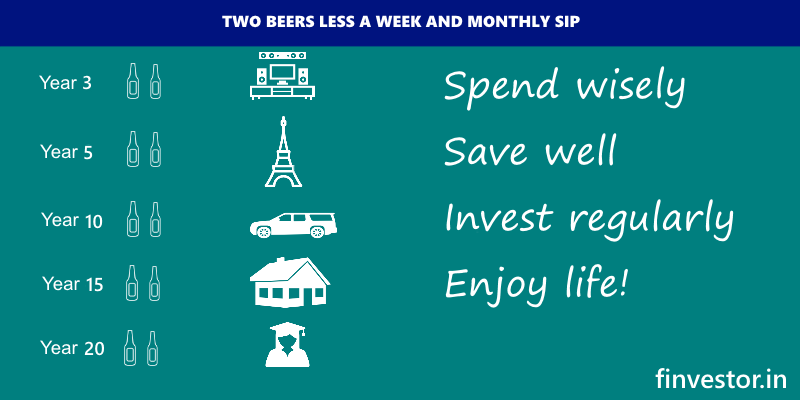 TWO BEERS LESS A WEEK AND MONTHLY SIP

Year 3

Year 5

Year 10

Year 15

Year 20

Spend wisely

Save well

Invest regularly

Enjoy life!

finvestor.in